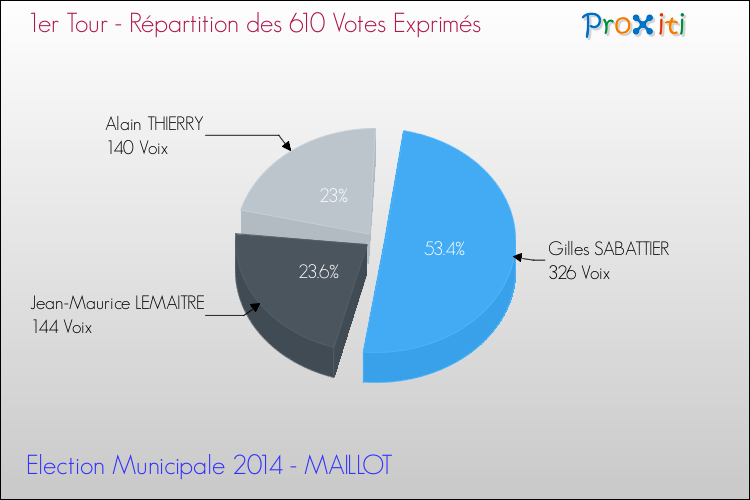 1er Tour - Répartition des 610 Votes Exprimés

Proxiti

Alain THIERRY
140 Voix

23%

53.4%

Gilles SABATTIER
326 Voix

23.6%

Jean-Maurice LEMAITRE
144 Voix

Election Municipale 2014 - MAILLOT